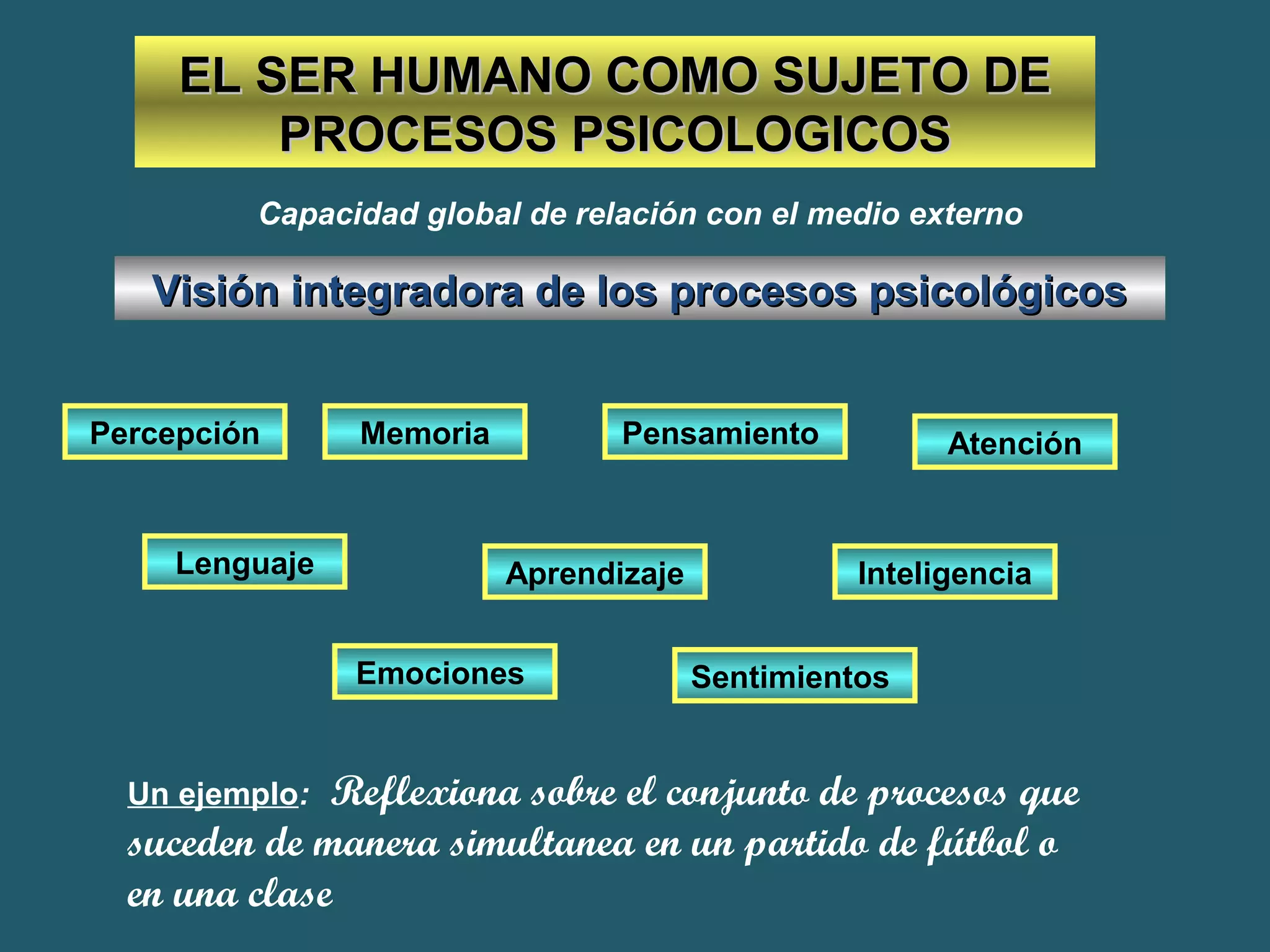 EL SER HUMANO COMO SUJETO DE PROCESOS PSICOLOGICOS

Capacidad global de relación con el medio externo

Visión integradora de los procesos psicológicos

Percepción

Memoria

Pensamiento

Atención

Lenguaje

Aprendizaje

Inteligencia

Emociones

Sentimientos

Un ejemplo: Reflexiona sobre el conjunto de procesos que suceden de manera simultanea en un partido de fútbol o en una clase